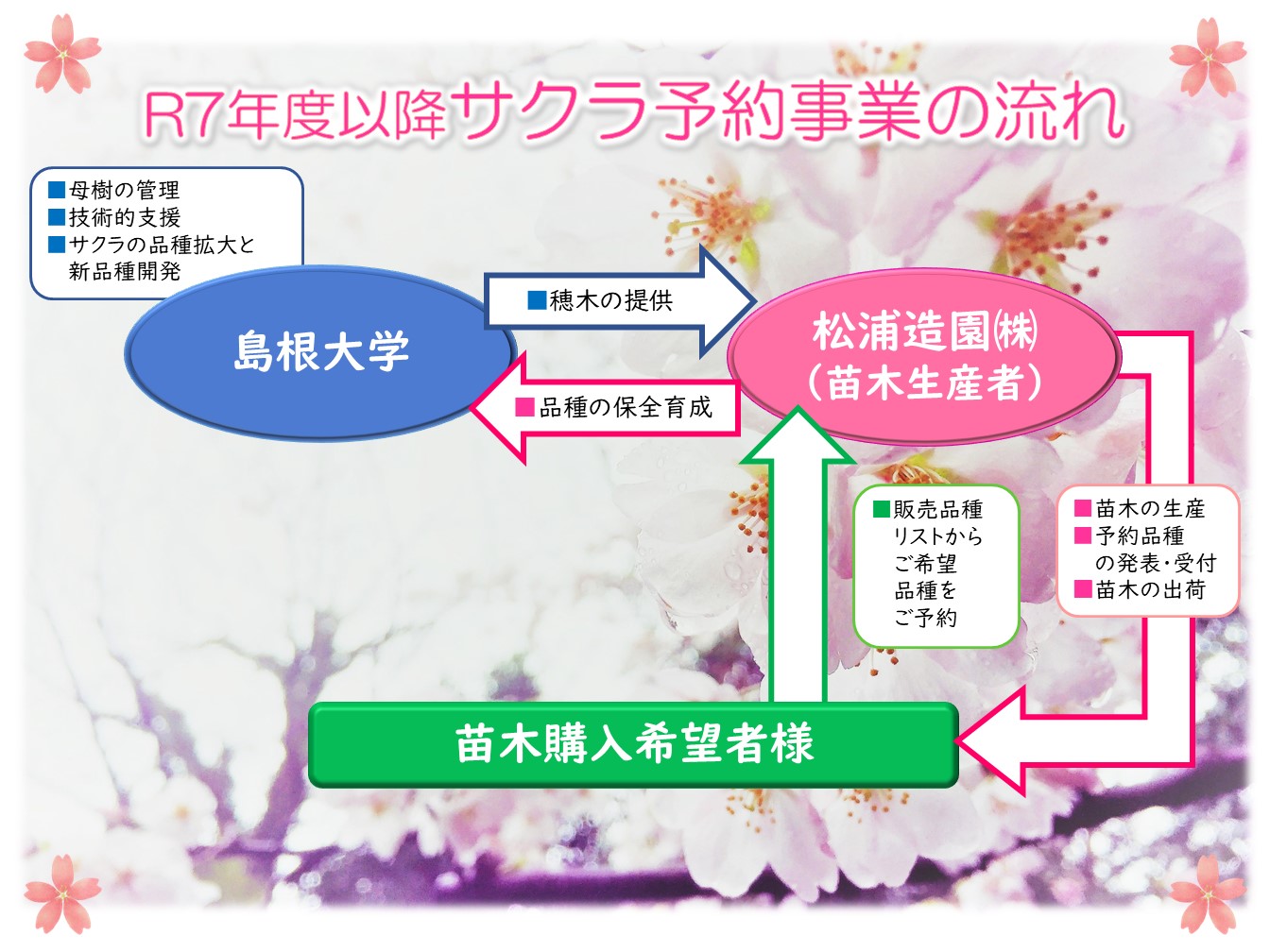 R7年度以降サクラ予約事業の流れ

■母樹の管理
■技術的支援
■サクラの品種拡大と新品種開発

島根大学

■穂木の提供

■品種の保全育成

松浦造園㈱
（苗木生産者）

■販売品種リストからご希望品種をご予約

■苗木の生産
■予約品種の発表･受付
■苗木の出荷

苗木購入希望者様